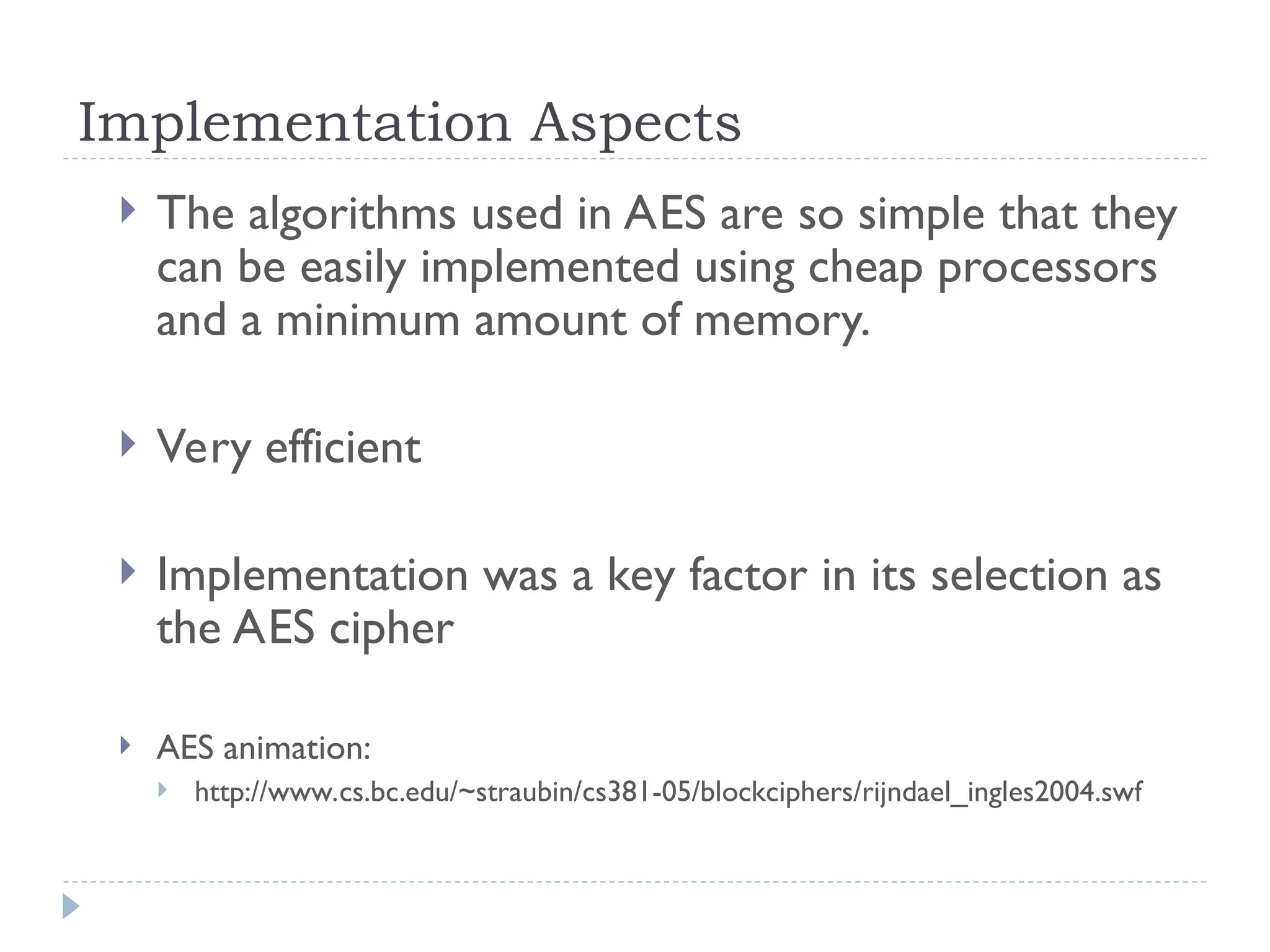 Implementation Aspects

The algorithms used in AES are so simple that they can be easily implemented using cheap processors and a minimum amount of memory.

Very efficient

Implementation was a key factor in its selection as the AES cipher

AES animation:

http://www.cs.bc.edu/~straubin/cs381-05/blockciphers/rijndael_ingles2004.swf